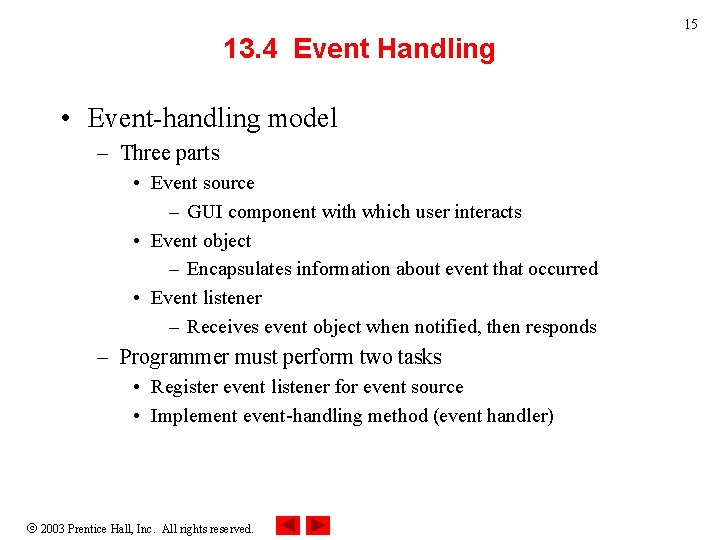 15

13.4 Event Handling

• Event-handling model
– Three parts
• Event source
– GUI component with which user interacts
• Event object
– Encapsulates information about event that occurred
• Event listener
– Receives event object when notified, then responds
– Programmer must perform two tasks
• Register event listener for event source
• Implement event-handling method (event handler)

© 2003 Prentice Hall, Inc. All rights reserved.